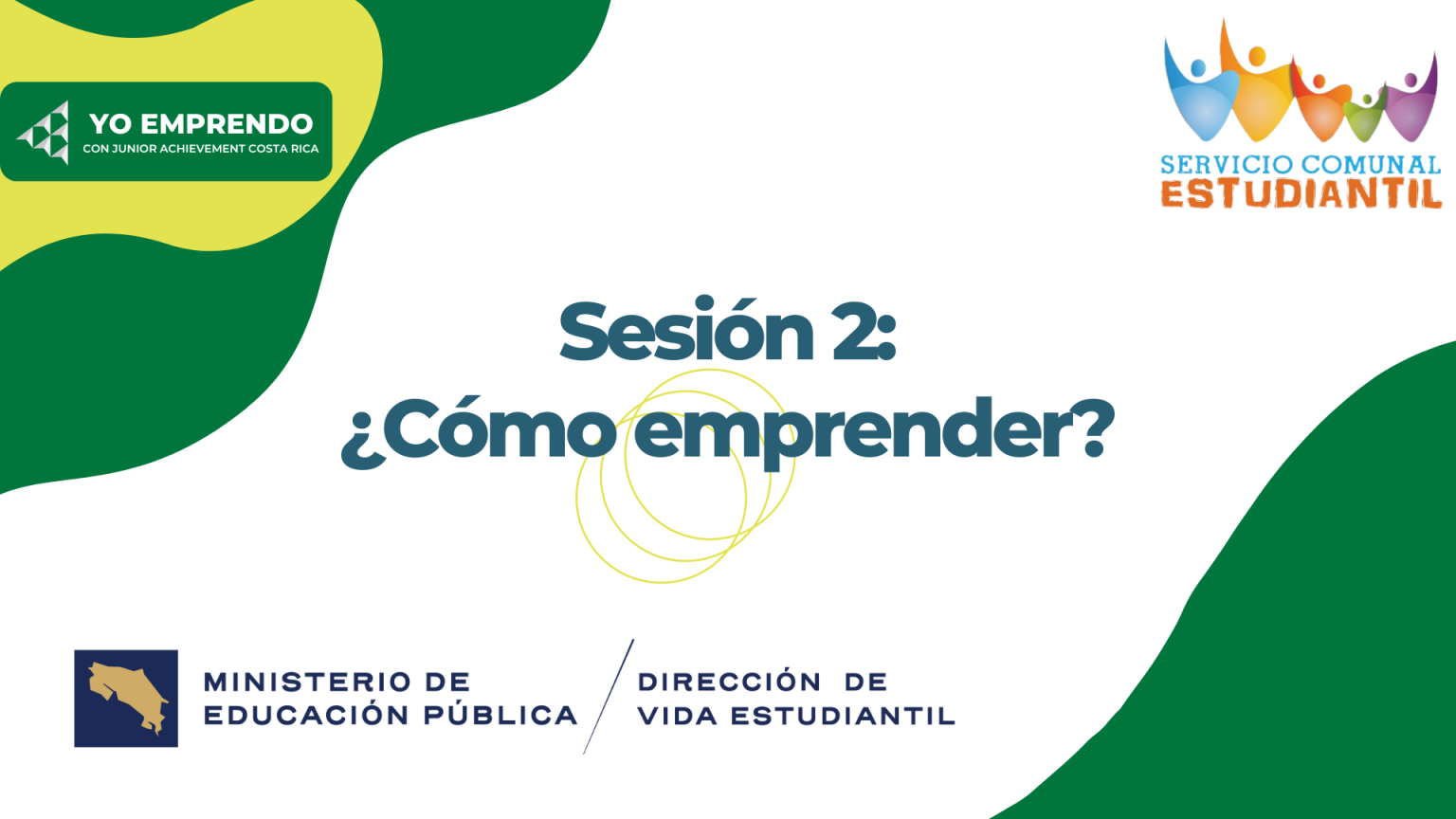 YO EMPRENDO
CON JUNIOR ACHIEVEMENT COSTA RICA

SERVICIO COMUNAL
ESTUDIANTIL

Sesión 2:
¿Cómo emprender?

MINISTERIO DE
EDUCACIÓN PÚBLICA

DIRECCIÓN DE
VIDA ESTUDIANTIL